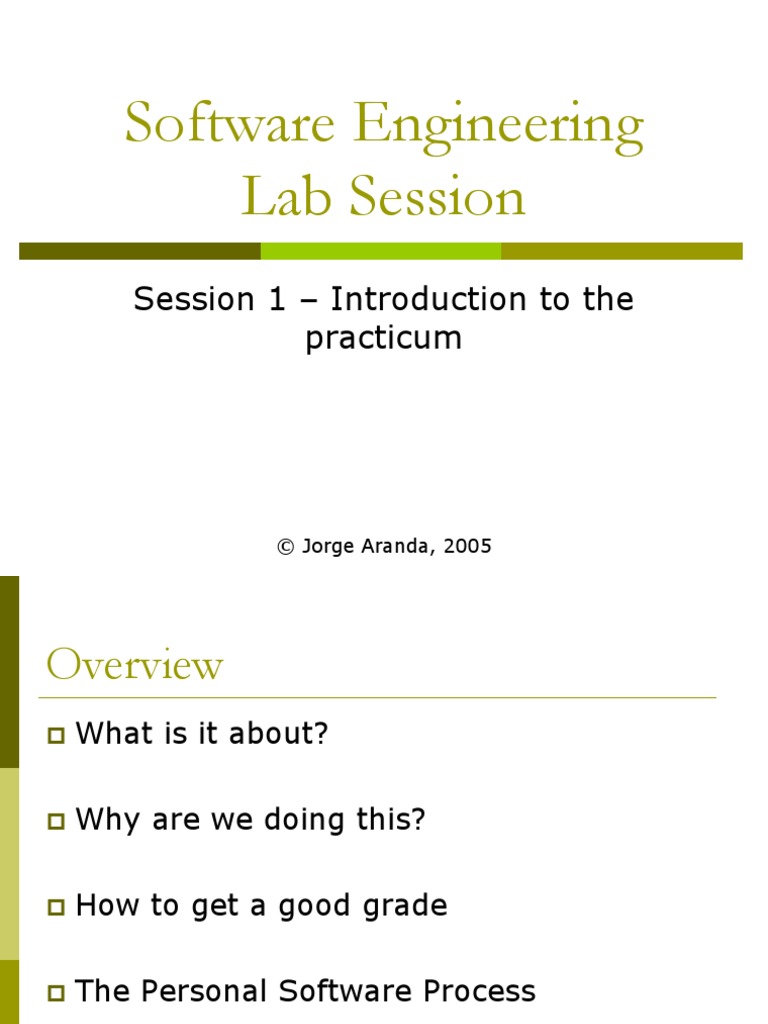 Software Engineering Lab Session

Session 1 – Introduction to the practicum

© Jorge Aranda, 2005

Overview

What is it about?

Why are we doing this?

How to get a good grade

The Personal Software Process